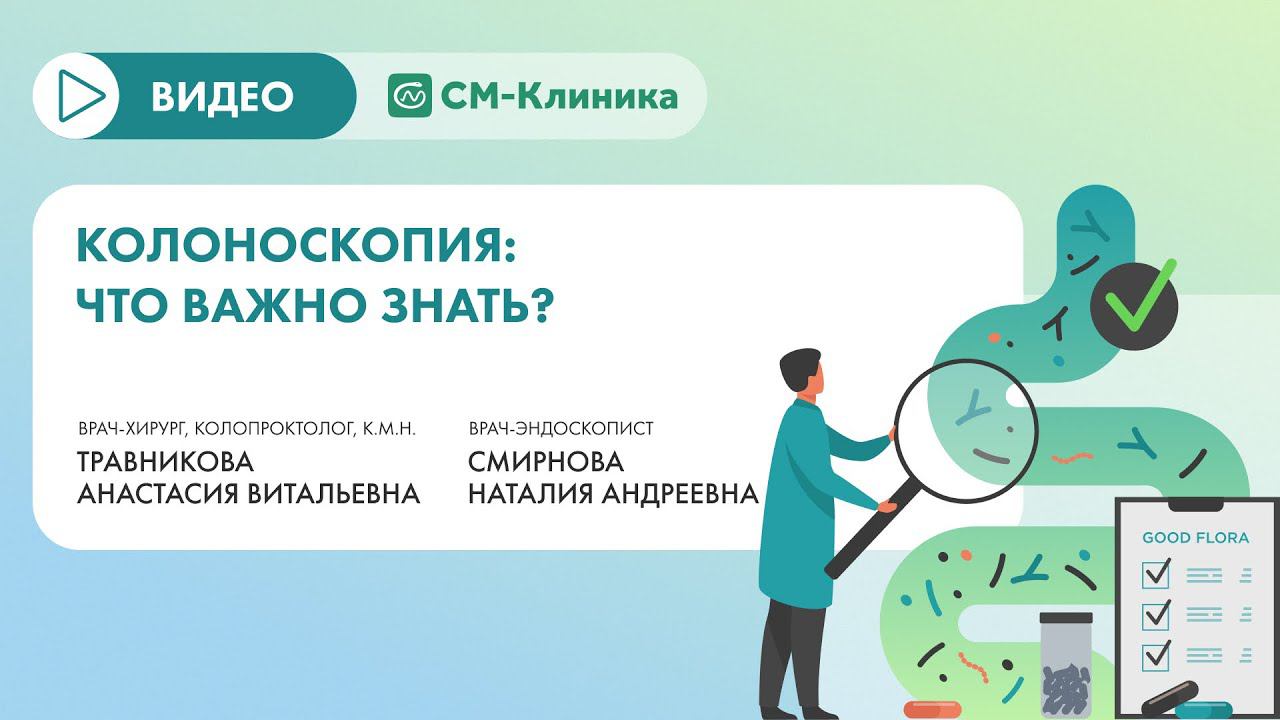 ВИДЕО

СМ-Клиника

КОЛОНОСКОПИЯ: ЧТО ВАЖНО ЗНАТЬ?

ВРАЧ-ХИРУРГ, КОЛОПРОКТОЛОГ, К.М.Н.
ТРАВНИКОВА АНАСТАСИЯ ВИТАЛЬЕВНА

ВРАЧ-ЭНДОСКОПИСТ
СМИРНОВА НАТАЛИЯ АНДРЕЕВНА

GOOD FLORA